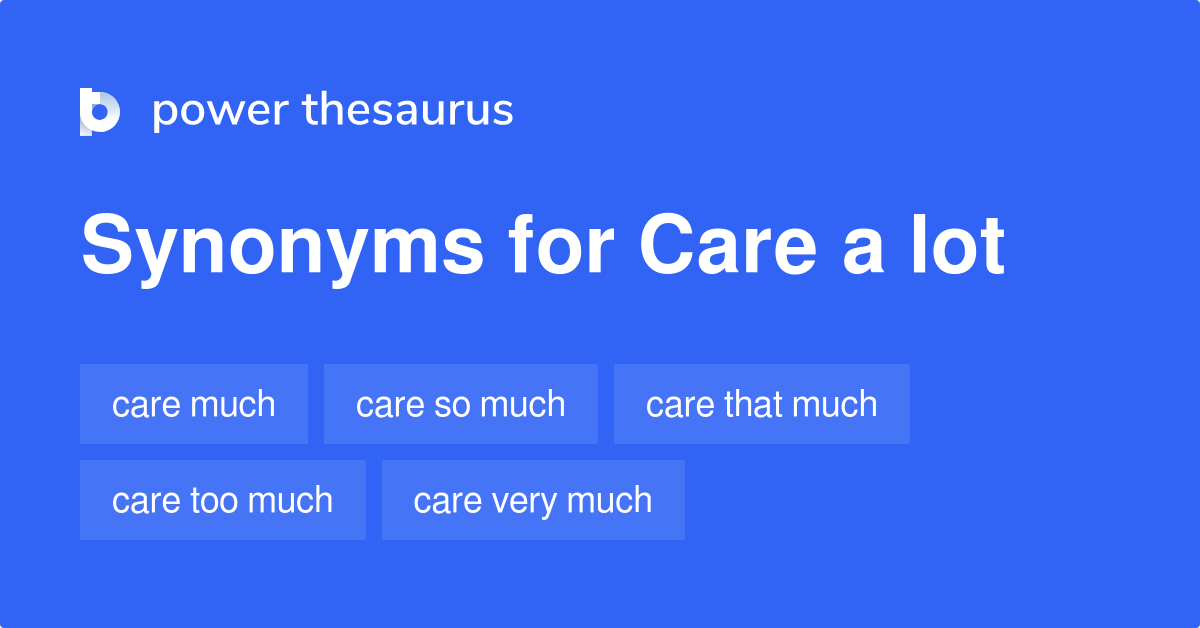 power thesaurus

Synonyms for Care a lot

care much
care so much
care that much
care too much
care very much